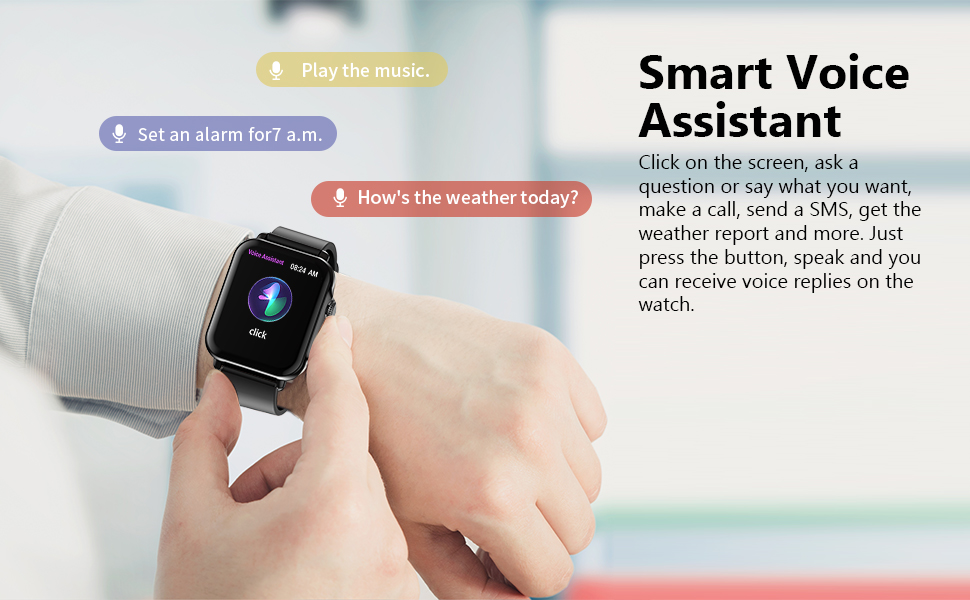 Play the music.

Set an alarm for7 a.m.

How's the weather today?

Voice Assistant 08:24 AM

click

Smart Voice Assistant

Click on the screen, ask a question or say what you want, make a call, send a SMS, get the weather report and more. Just press the button, speak and you can receive voice replies on the watch.